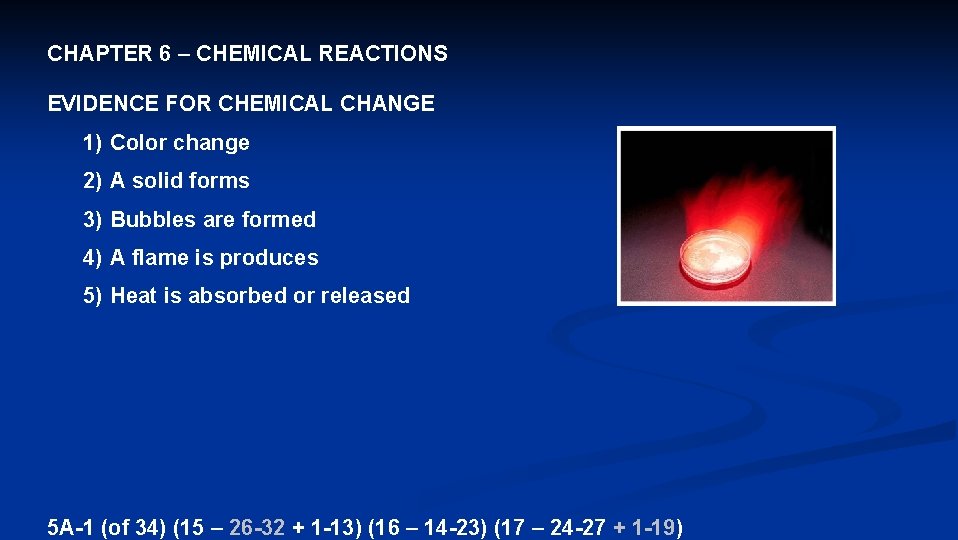 CHAPTER 6 – CHEMICAL REACTIONS

EVIDENCE FOR CHEMICAL CHANGE

1) Color change

2) A solid forms

3) Bubbles are formed

4) A flame is produces

5) Heat is absorbed or released

5A-1 (of 34) (15 – 26-32 + 1-13) (16 – 14-23) (17 – 24-27 + 1-19)